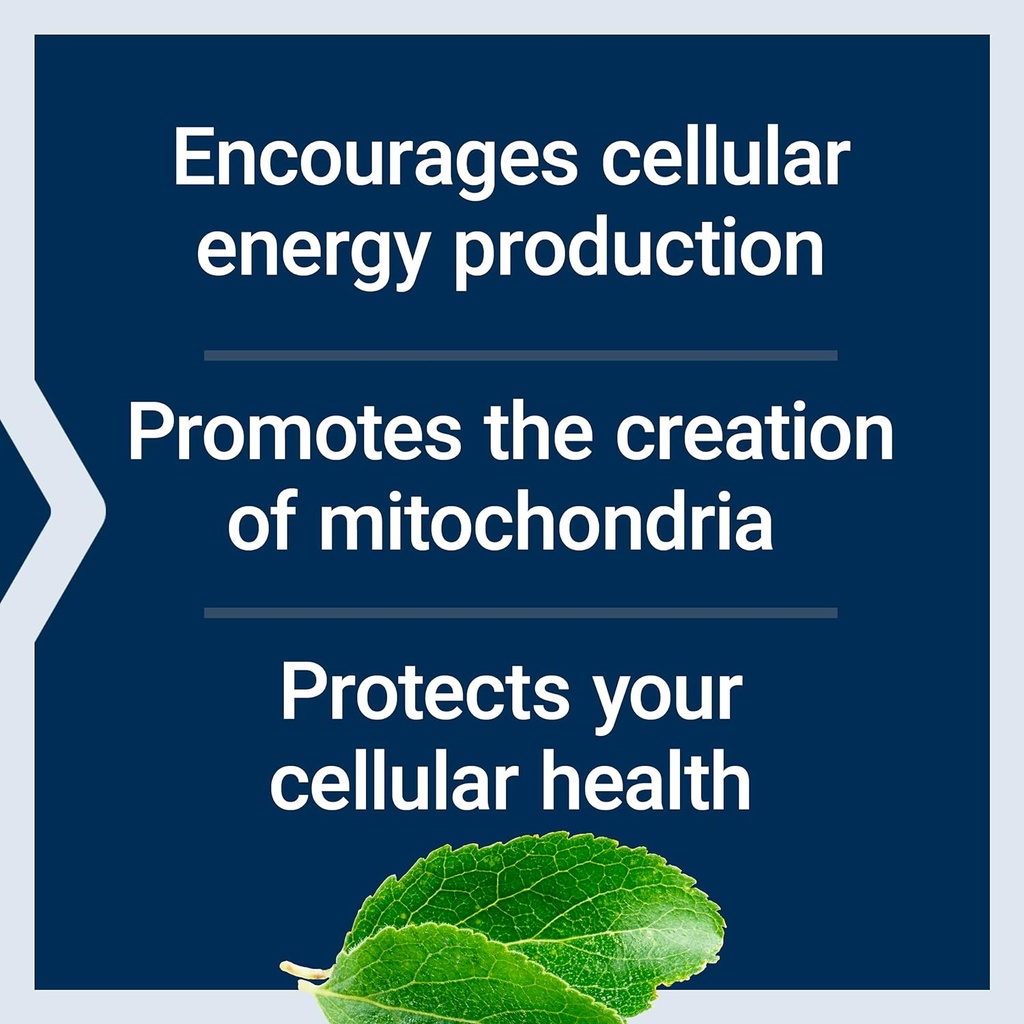 Encourages cellular energy production

Promotes the creation of mitochondria

Protects your cellular health